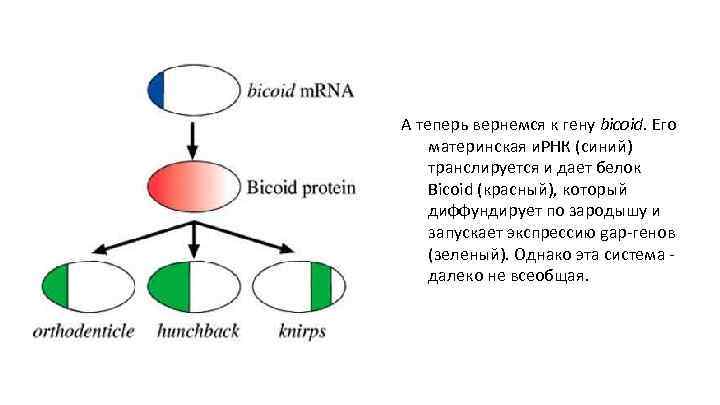 bicoid mRNA

Bicoid protein

orthodenticle

hunchback

knirps

А теперь вернемся к гену bicoid. Его материнская иРНК (синий) транслируется и дает белок Bicoid (красный), который диффундирует по зародышу и запускает экспрессию gap-генов (зеленый). Однако эта система - далеко не всеобщая.